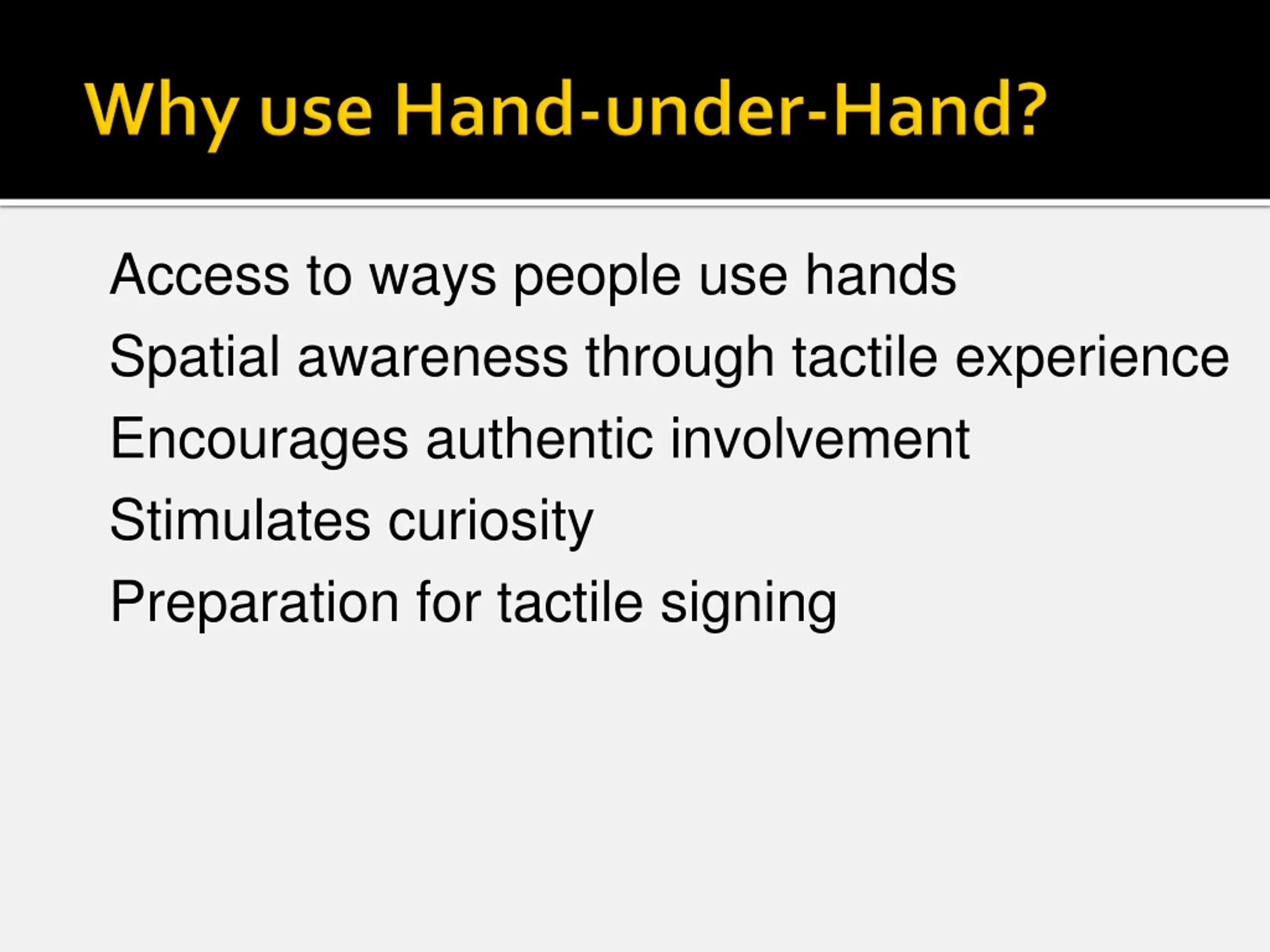 Why use Hand-under-Hand?

Access to ways people use hands

Spatial awareness through tactile experience

Encourages authentic involvement

Stimulates curiosity

Preparation for tactile signing